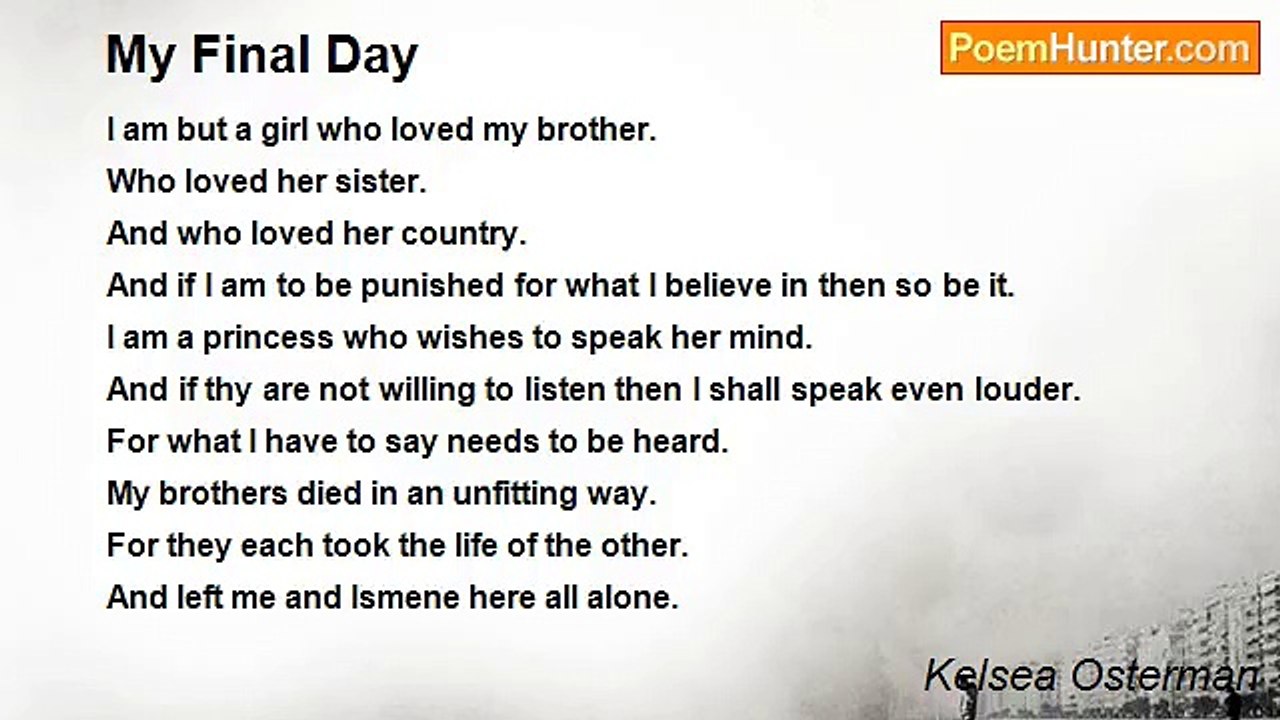 My Final Day

PoemHunter.com

I am but a girl who loved my brother.
Who loved her sister.
And who loved her country.
And if I am to be punished for what I believe in then so be it.
I am a princess who wishes to speak her mind.
And if thy are not willing to listen then I shall speak even louder.
For what I have to say needs to be heard.
My brothers died in an unfitting way.
For they each took the life of the other.
And left me and Ismene here all alone.

Kelsea Osterman